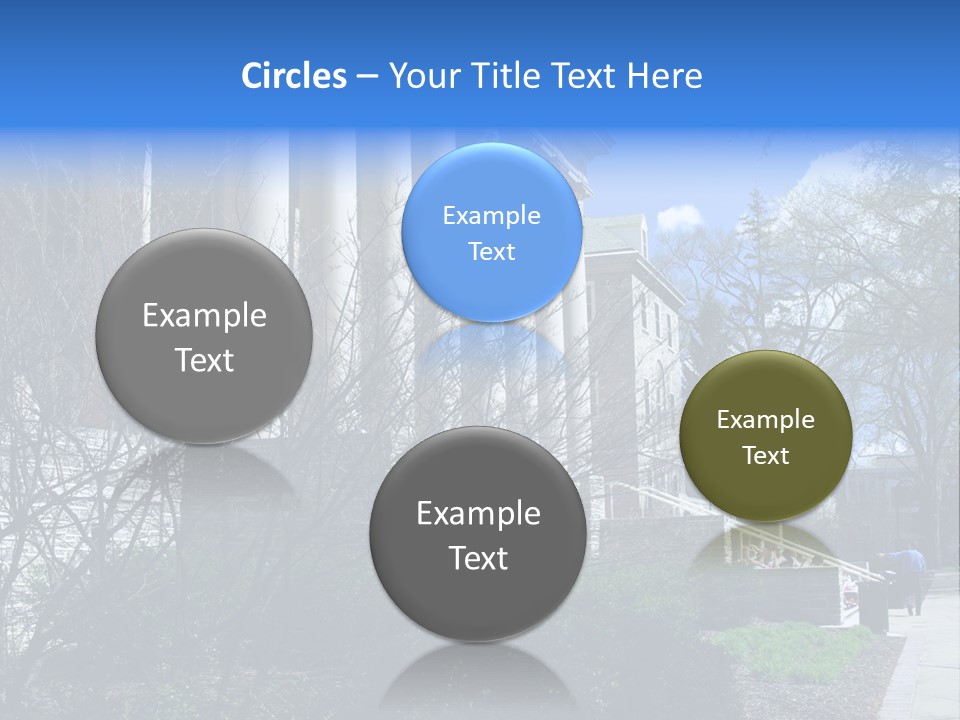 Circles – Your Title Text Here

Example Text

Example Text

Example Text

Example Text